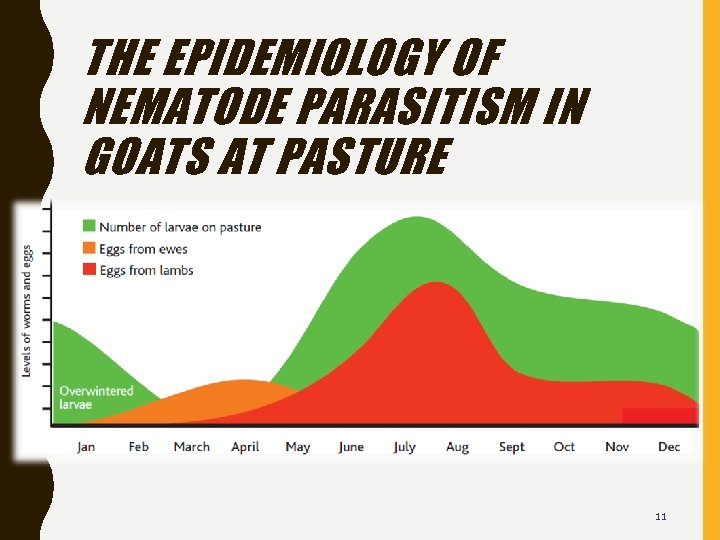 THE EPIDEMIOLOGY OF NEMATODE PARASITISM IN GOATS AT PASTURE

Number of larvae on pasture
Eggs from ewes
Eggs from lambs

Levels of worms and eggs

Overwintered larvae

Jan Feb March April May June July Aug Sept Oct Nov Dec

11